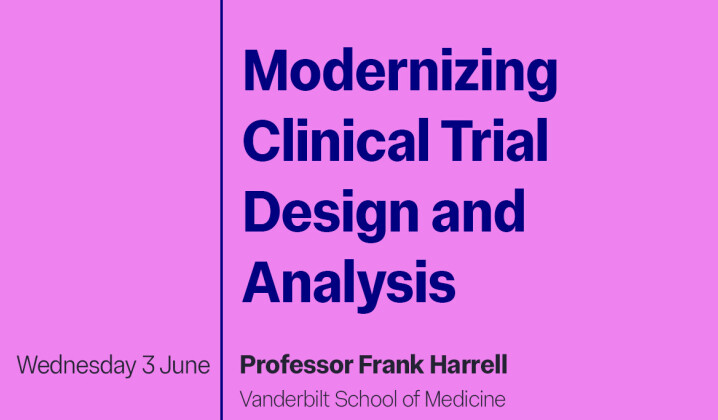 Modernizing Clinical Trial Design and Analysis

Wednesday 3 June

Professor Frank Harrell

Vanderbilt School of Medicine